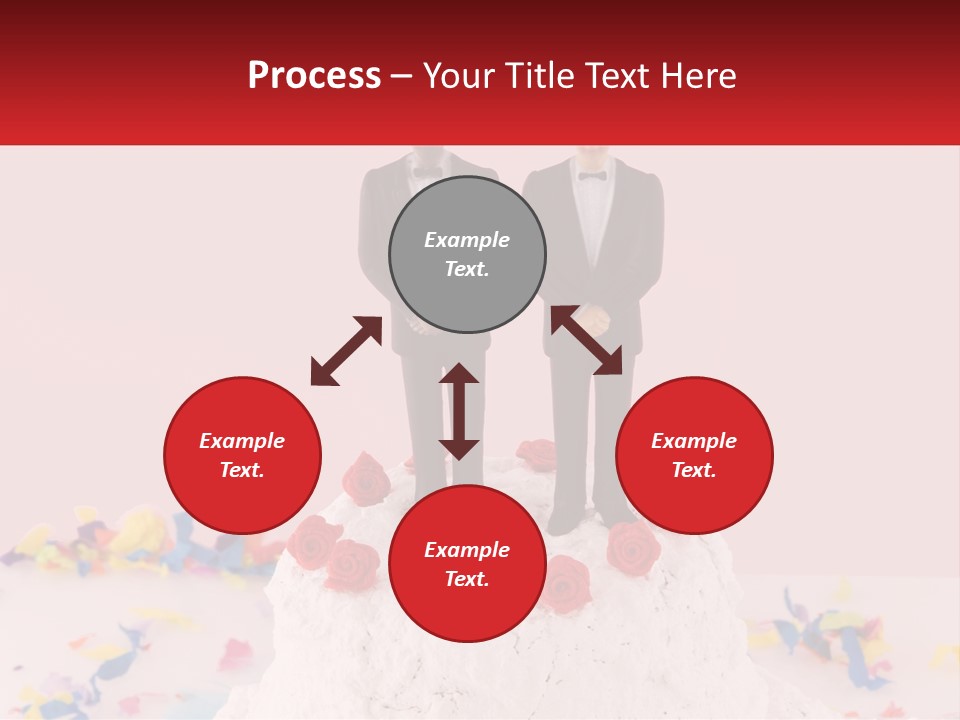 Process – Your Title Text Here

Example Text.

Example Text.

Example Text.

Example Text.